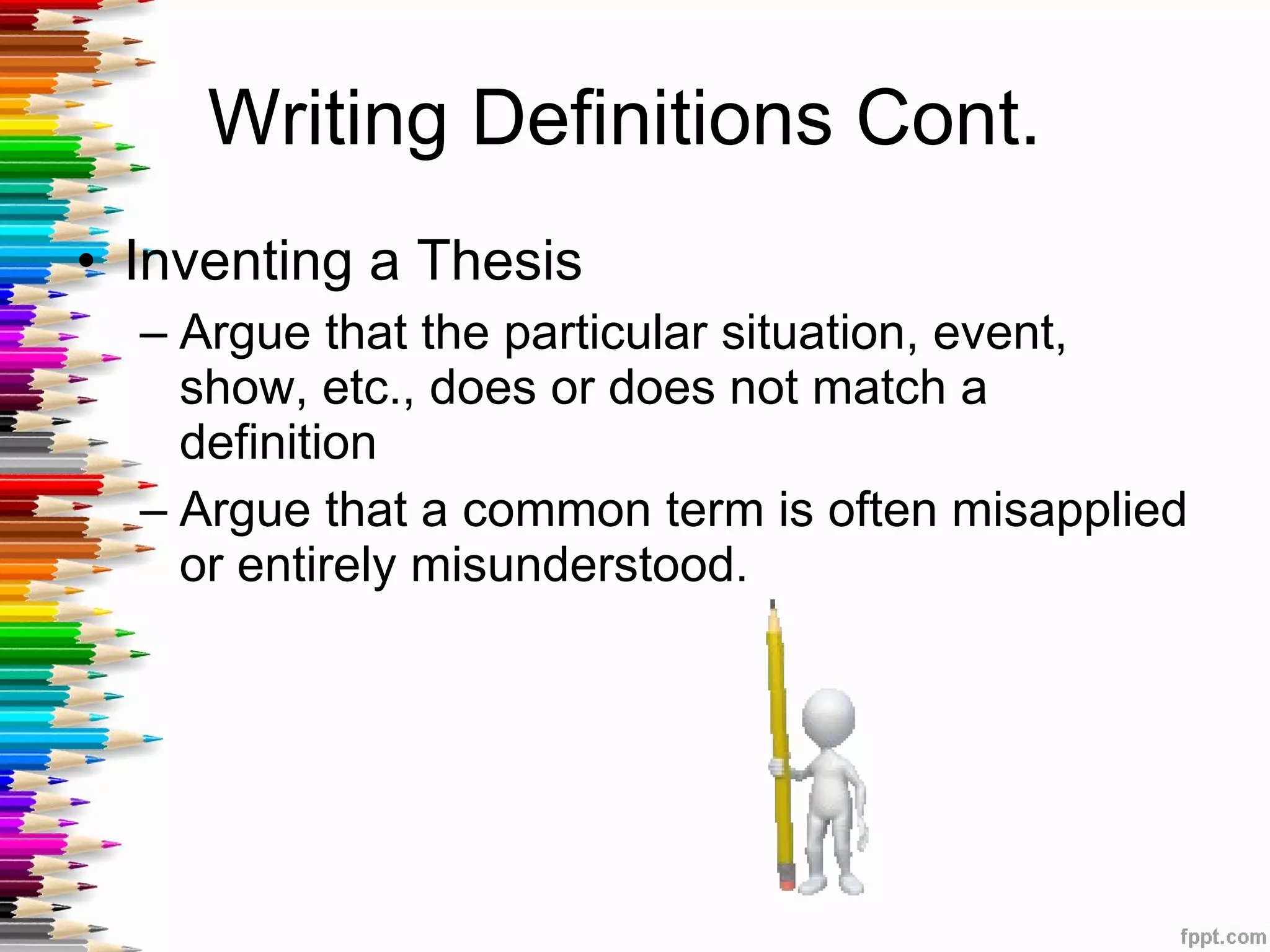 Writing Definitions Cont.

• Inventing a Thesis

– Argue that the particular situation, event, show, etc., does or does not match a definition

– Argue that a common term is often misapplied or entirely misunderstood.

fppt.com